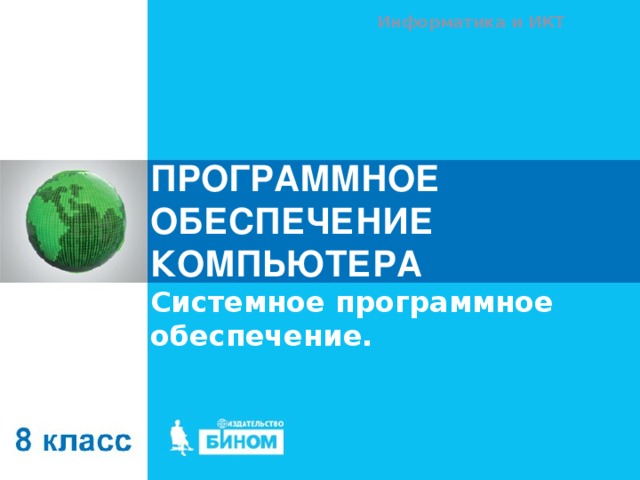 Информатика и ИКТ

ПРОГРАММНОЕ ОБЕСПЕЧЕНИЕ КОМПЬЮТЕРА

Системное программное обеспечение.

8 класс

ИЗДАТЕЛЬСТВО
БИНОМ